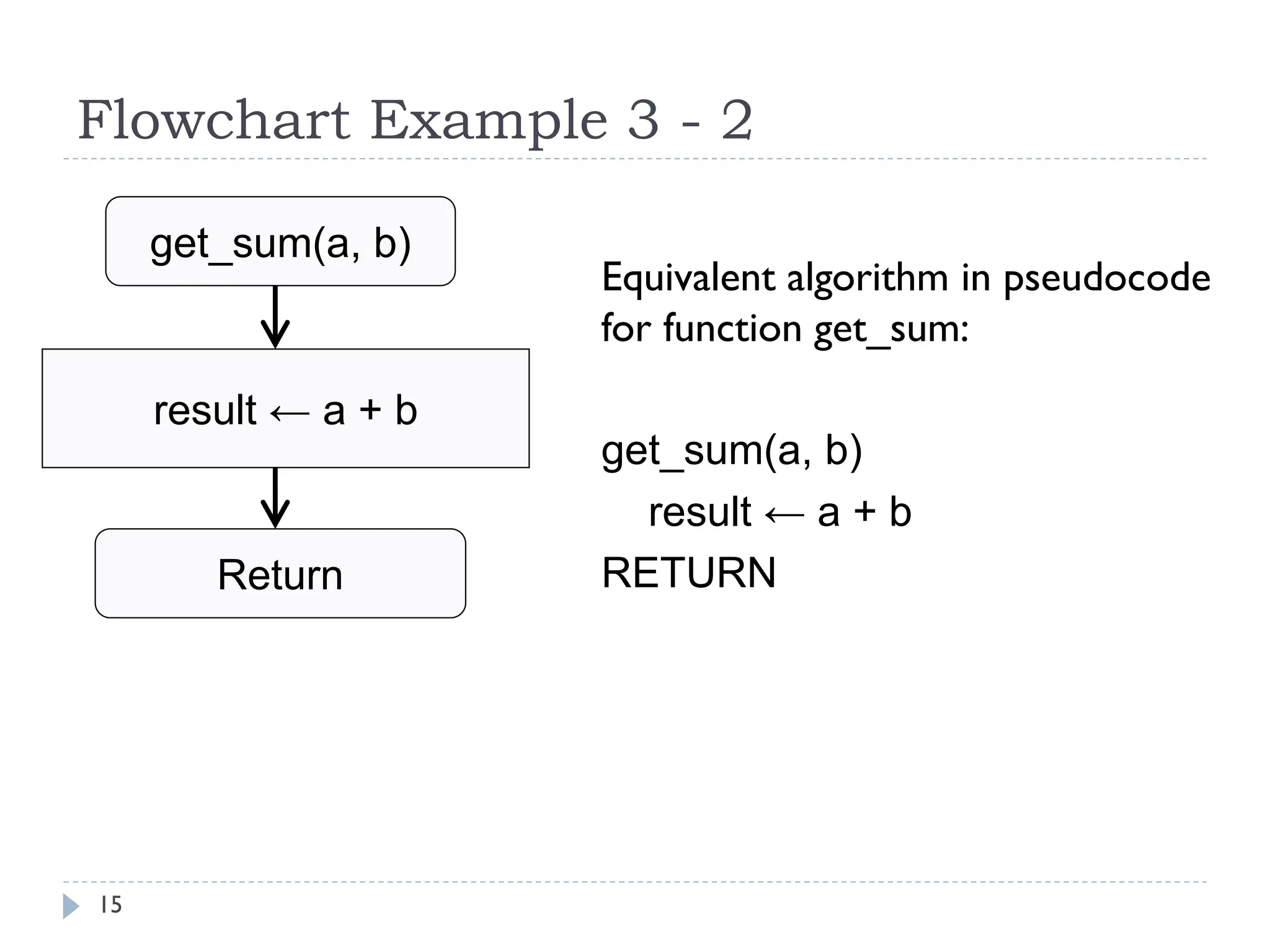 Flowchart Example 3 - 2

get_sum(a, b)

result ← a + b

Return

Equivalent algorithm in pseudocode for function get_sum:

get_sum(a, b)
result ← a + b
RETURN

15